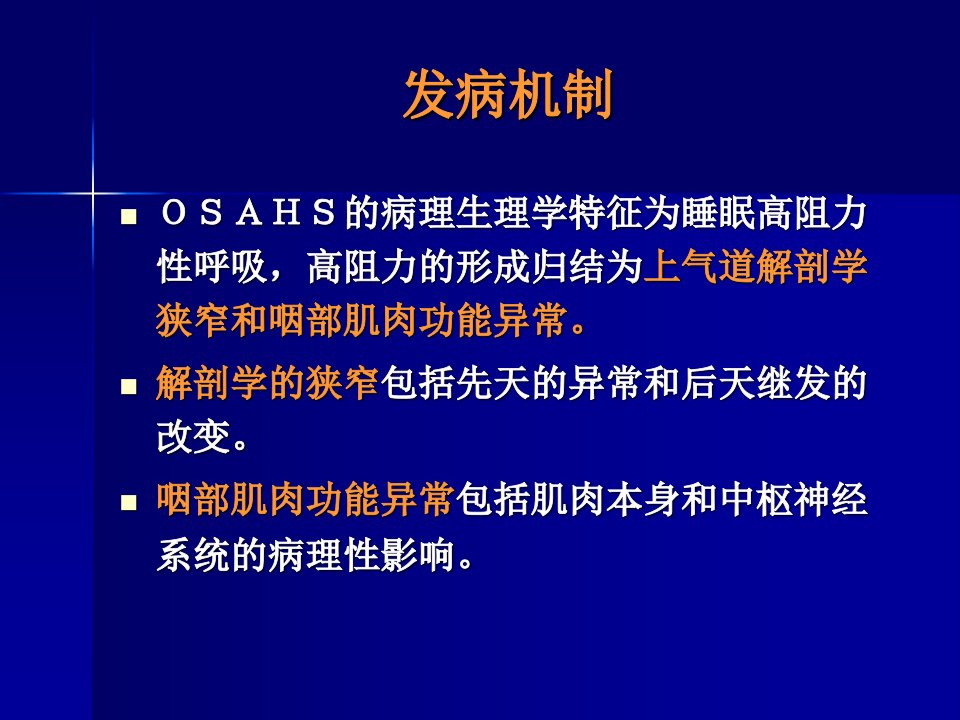 发病机制

■ ＯＳＡＨＳ的病理生理学特征为睡眠高阻力性呼吸，高阻力的形成归结为上气道解剖学狭窄和咽部肌肉功能异常。

■ 解剖学的狭窄包括先天的异常和后天继发的改变。

■ 咽部肌肉功能异常包括肌肉本身和中枢神经系统的病理性影响。